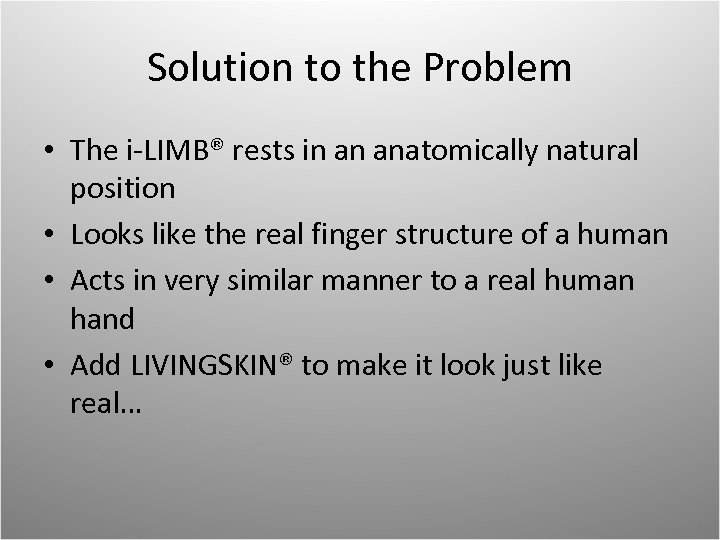 Solution to the Problem

• The i-LIMB® rests in an anatomically natural position
• Looks like the real finger structure of a human
• Acts in very similar manner to a real human hand
• Add LIVINGSKIN® to make it look just like real…